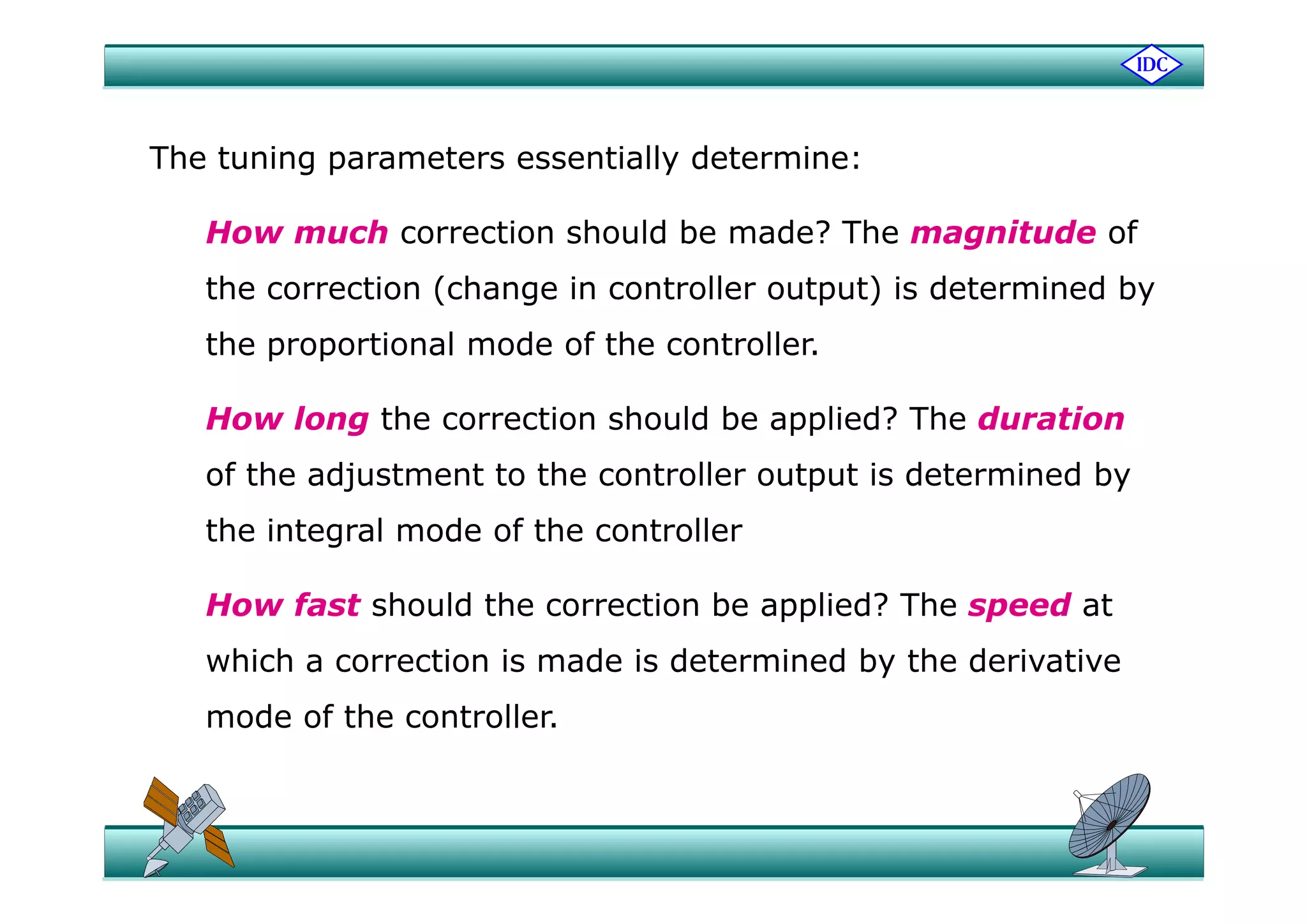 IDC

The tuning parameters essentially determine:

How much correction should be made? The magnitude of the correction (change in controller output) is determined by the proportional mode of the controller.

How long the correction should be applied? The duration of the adjustment to the controller output is determined by the integral mode of the controller

How fast should the correction be applied? The speed at which a correction is made is determined by the derivative mode of the controller.